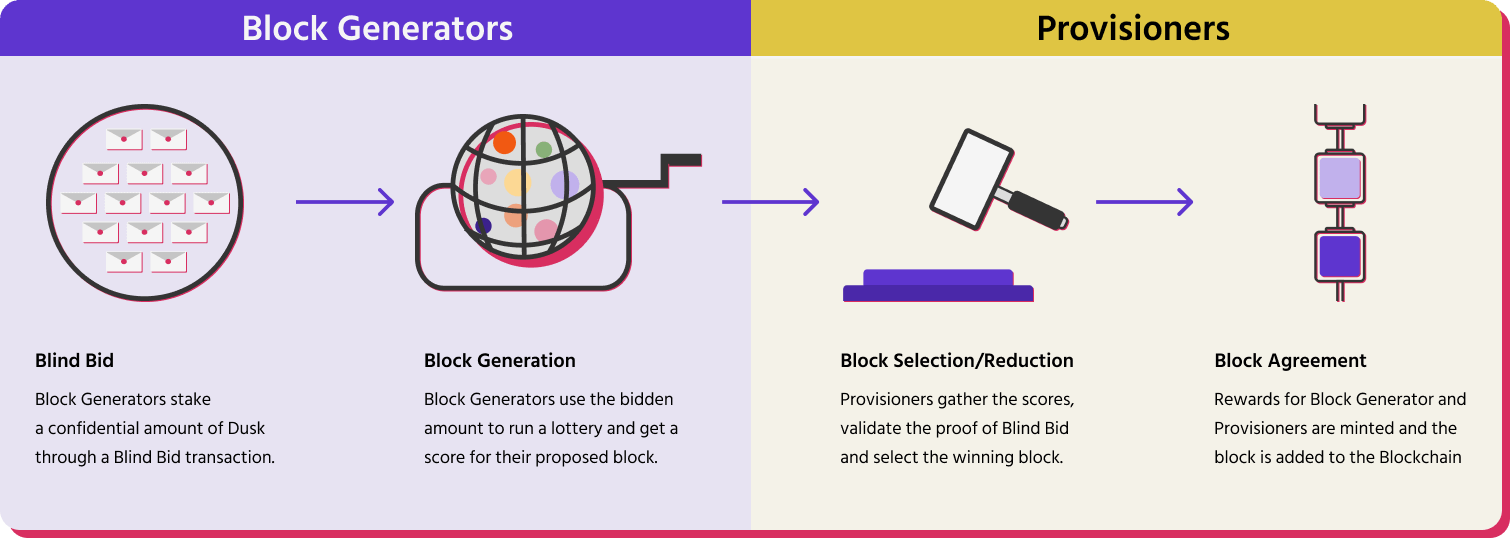 Block Generators

Provisioners

Blind Bid

Block Generators stake a confidential amount of Dusk through a Blind Bid transaction.

Block Generation

Block Generators use the bidden amount to run a lottery and get a score for their proposed block.

Block Selection/Reduction

Provisioners gather the scores, validate the proof of Blind Bid and select the winning block.

Block Agreement

Rewards for Block Generator and Provisioners are minted and the block is added to the Blockchain